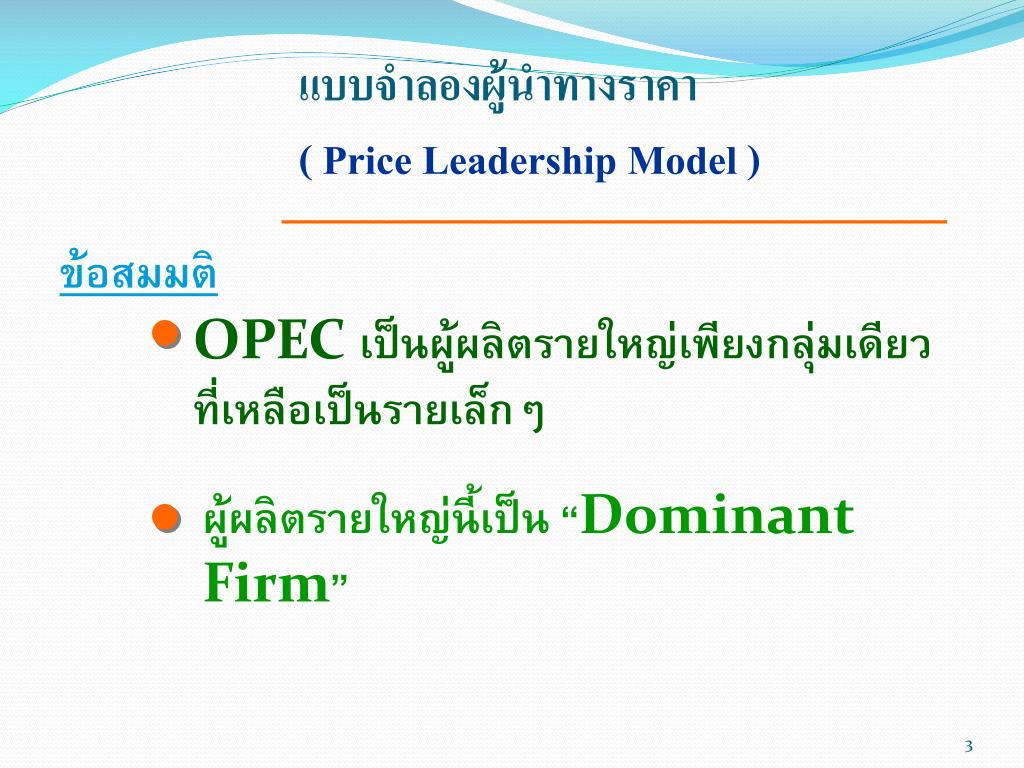 แบบจำลองผู้นำทางราคา

( Price Leadership Model )

ข้อสมมติ

OPEC เป็นผู้ผลิตรายใหญ่เพียงกลุ่มเดียว ที่เหลือเป็นรายเล็ก ๆ

ผู้ผลิตรายใหญ่นี้เป็น “Dominant Firm”

3